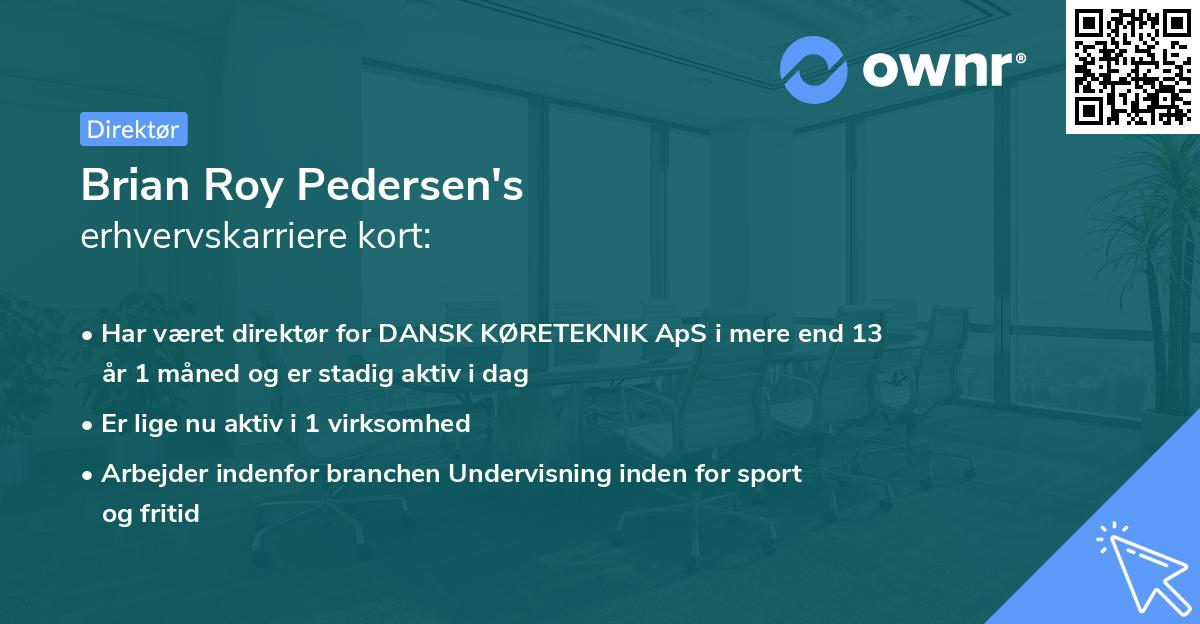 ownr®

Direktør

Brian Roy Pedersen's
erhvervskarriere kort:

• Har været direktør for DANSK KØRETEKNIK ApS i mere end 13 år 1 måned og er stadig aktiv i dag

• Er lige nu aktiv i 1 virksomhed

• Arbejder indenfor branchen Undervisning inden for sport og fritid